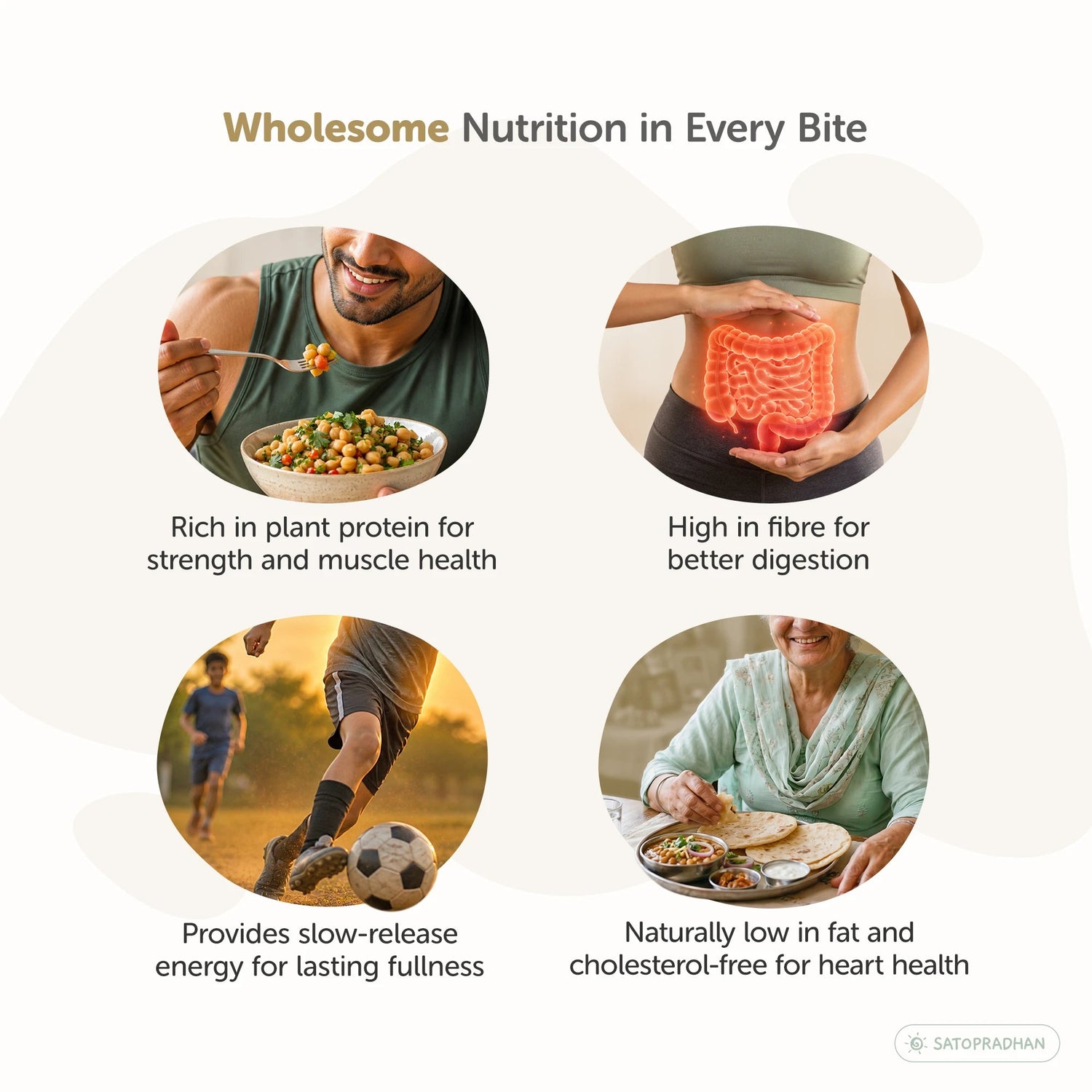 Wholesome Nutrition in Every Bite

Rich in plant protein for strength and muscle health

High in fibre for better digestion

Provides slow-release energy for lasting fullness

Naturally low in fat and cholesterol-free for heart health

SATOPRADHAN